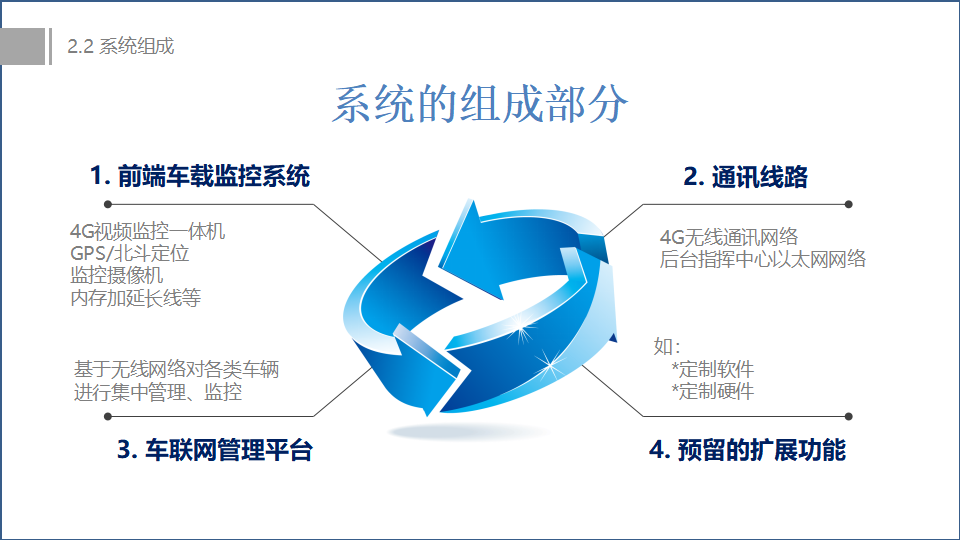 2.2 系统组成

系统的组成部分

1. 前端车载监控系统

4G视频监控一体机
GPS/北斗定位
监控摄像机
内存加延长线等

2. 通讯线路

4G无线通讯网络
后台指挥中心以太网网络

基于无线网络对各类车辆
进行集中管理、监控

3. 车联网管理平台

如:
*定制软件
*定制硬件

4. 预留的扩展功能